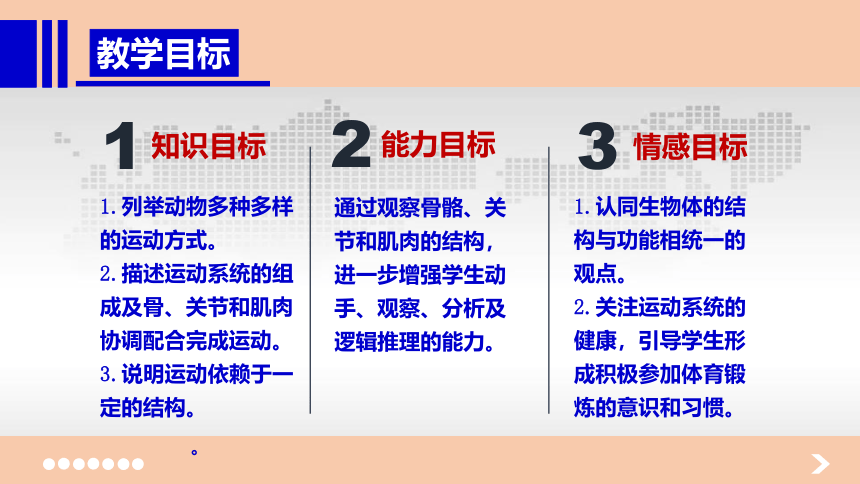 教学目标

1 知识目标

1. 列举动物多种多样的运动方式。
2. 描述运动系统的组成及骨、关节和肌肉协调配合完成运动。
3. 说明运动依赖于一定的结构。

2 能力目标

通过观察骨骼、关节和肌肉的结构，进一步增强学生动手、观察、分析及逻辑推理的能力。

3 情感目标

1. 认同生物体的结构与功能相统一的观点。
2. 关注运动系统的健康，引导学生形成积极参加体育锻炼的意识和习惯。

。